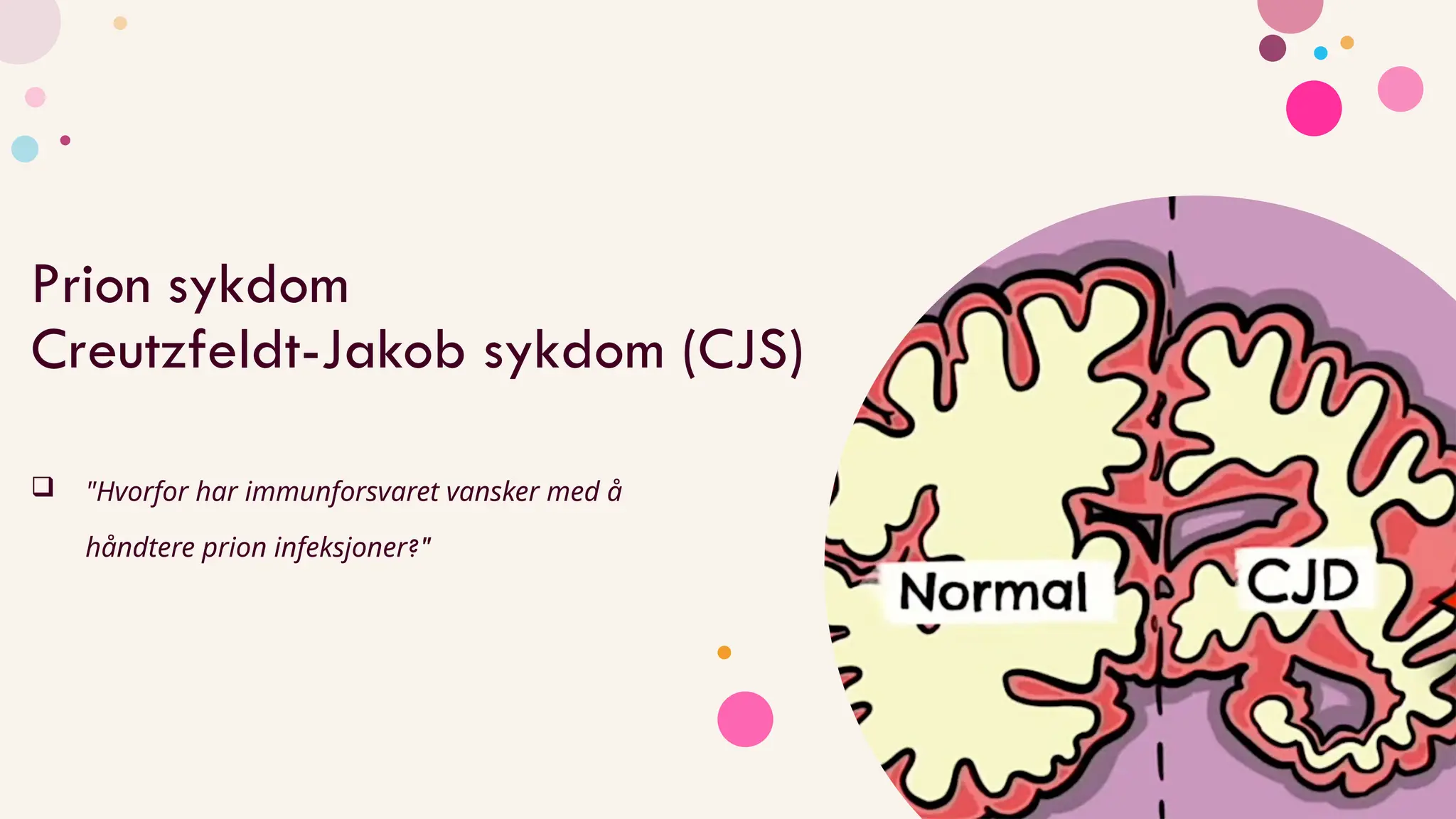 Prion sykdom
Creutzfeldt-Jakob sykdom (CJS)

❑ "Hvorfor har immunforsvaret vansker med å håndtere prion infeksjoner?"

Normal

CJD